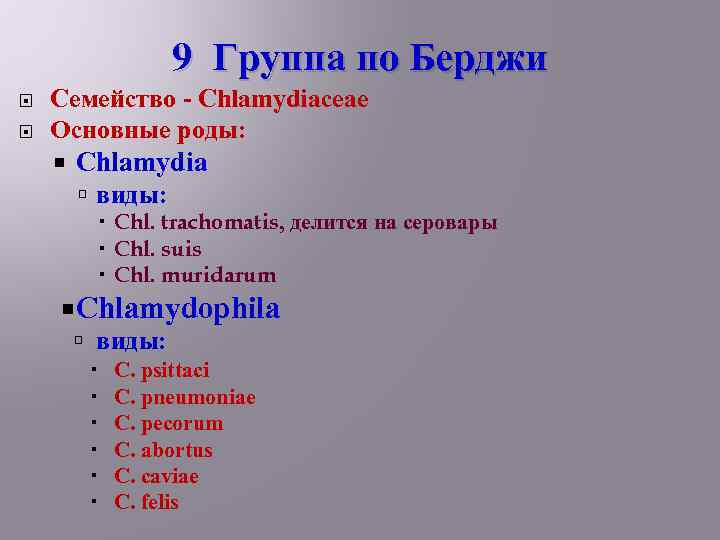 9 Группа по Берджи

Семейство - Chlamydiaceae
Основные роды:
Chlamydia
виды:
Chl. trachomatis, делится на серовары
Chl. suis
Chl. muridarum
Chlamydophila
виды:
C. psittaci
C. pneumoniae
C. pecorum
C. abortus
C. caviae
C. felis